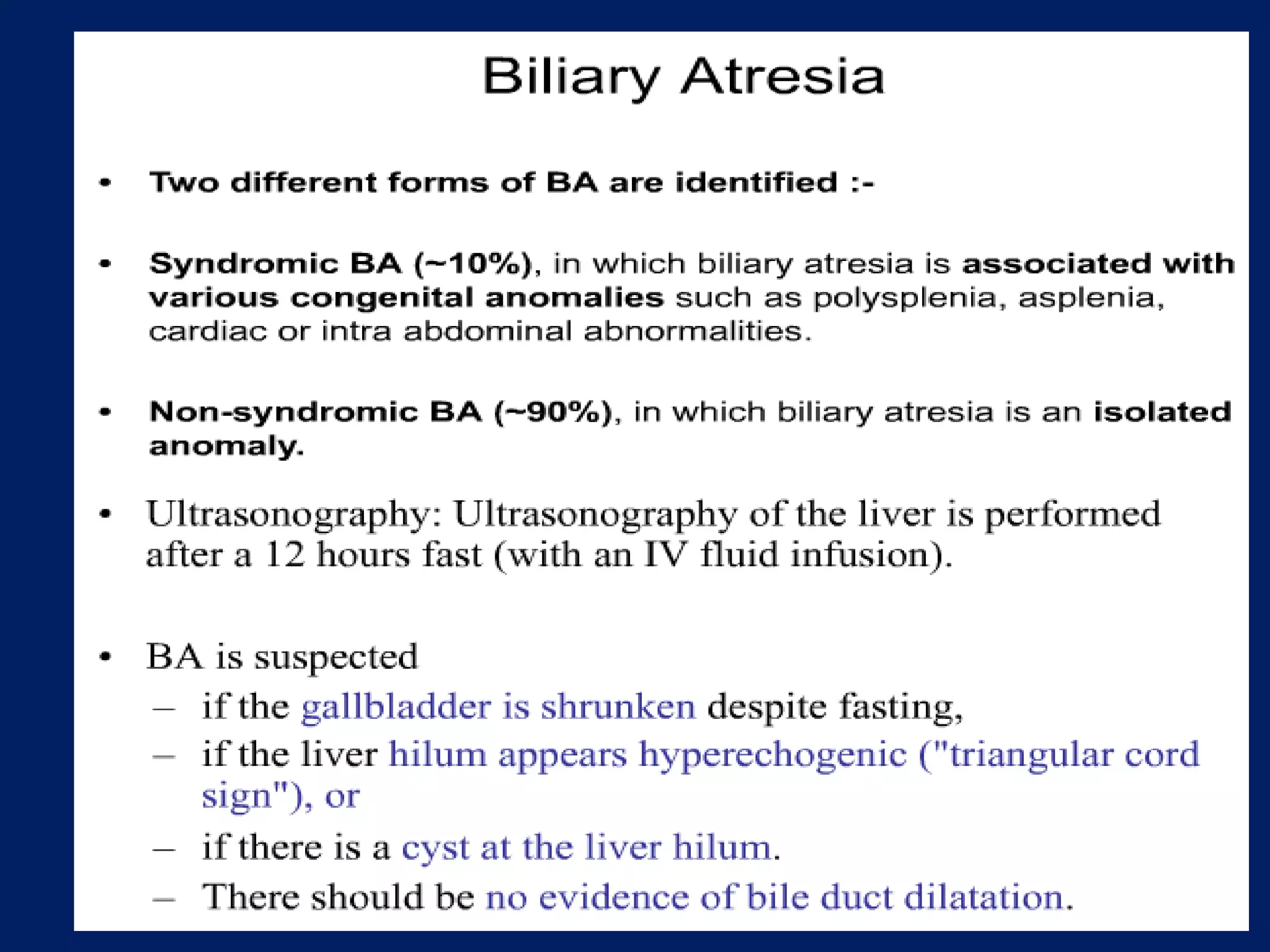 Biliary Atresia

• Two different forms of BA are identified :-

• Syndromic BA (~10%), in which biliary atresia is associated with various congenital anomalies such as polysplenia, asplenia, cardiac or intra abdominal abnormalities.

• Non-syndromic BA (~90%), in which biliary atresia is an isolated anomaly.

• Ultrasonography: Ultrasonography of the liver is performed after a 12 hours fast (with an IV fluid infusion).

• BA is suspected
– if the gallbladder is shrunken despite fasting,
– if the liver hilum appears hyperechogenic ("triangular cord sign"), or
– if there is a cyst at the liver hilum.
– There should be no evidence of bile duct dilatation.